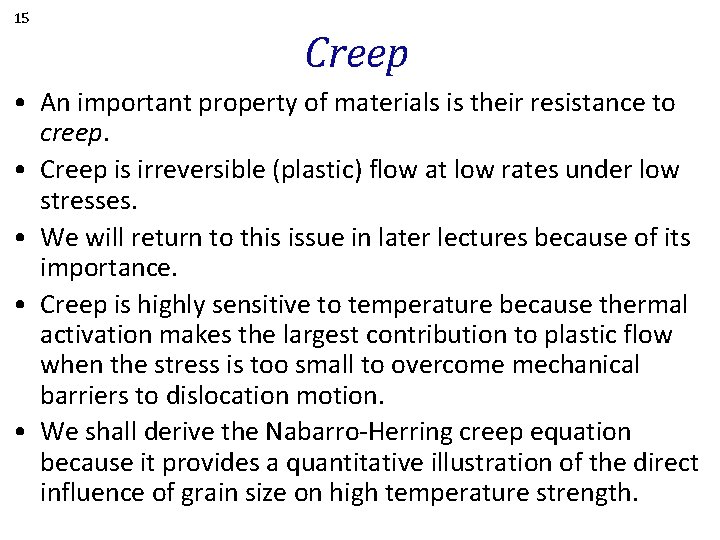 15

Creep

• An important property of materials is their resistance to creep.

• Creep is irreversible (plastic) flow at low rates under low stresses.

• We will return to this issue in later lectures because of its importance.

• Creep is highly sensitive to temperature because thermal activation makes the largest contribution to plastic flow when the stress is too small to overcome mechanical barriers to dislocation motion.

• We shall derive the Nabarro-Herring creep equation because it provides a quantitative illustration of the direct influence of grain size on high temperature strength.